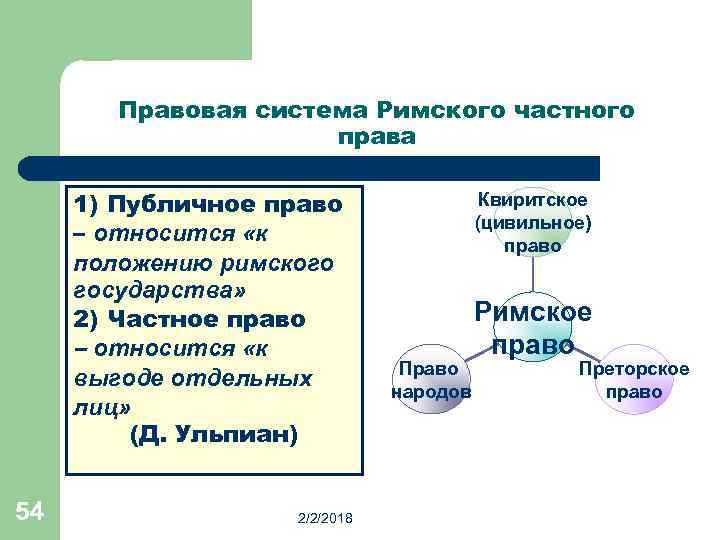 Правовая система Римского частного права

1) Публичное право – относится «к положению римского государства»
2) Частное право – относится «к выгоде отдельных лиц»
(Д. Ульпиан)

Квиритское (цивильное) право

Римское право

Право народов

Преторское право

54

2/2/2018